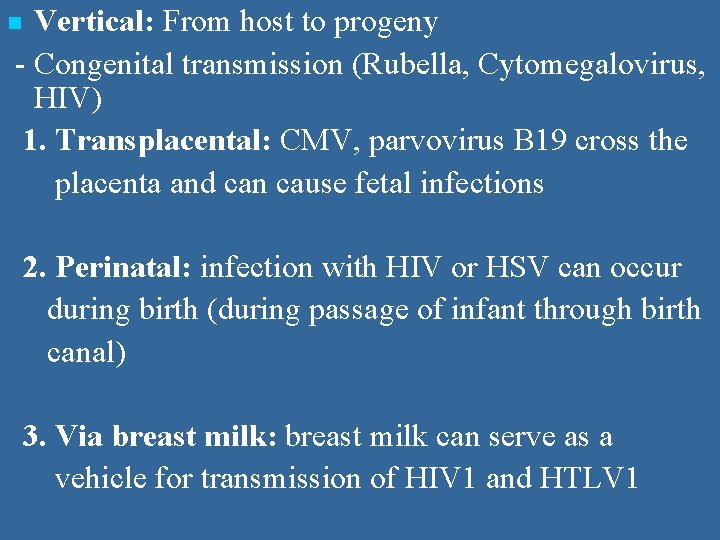 Vertical: From host to progeny

- Congenital transmission (Rubella, Cytomegalovirus, HIV)

1. Transplacental: CMV, parvovirus B19 cross the placenta and can cause fetal infections

2. Perinatal: infection with HIV or HSV can occur during birth (during passage of infant through birth canal)

3. Via breast milk: breast milk can serve as a vehicle for transmission of HIV1 and HTLV1